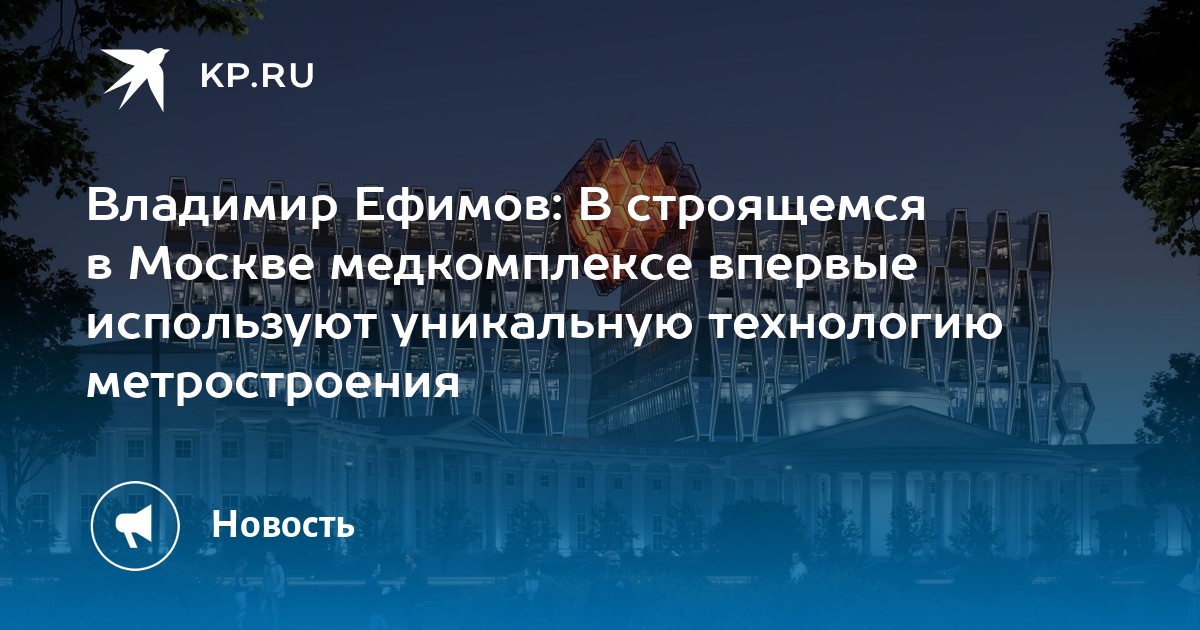 KP.RU

Владимир Ефимов: В строящемся в Москве медкомплексе впервые используют уникальную технологию метростроения

Новость